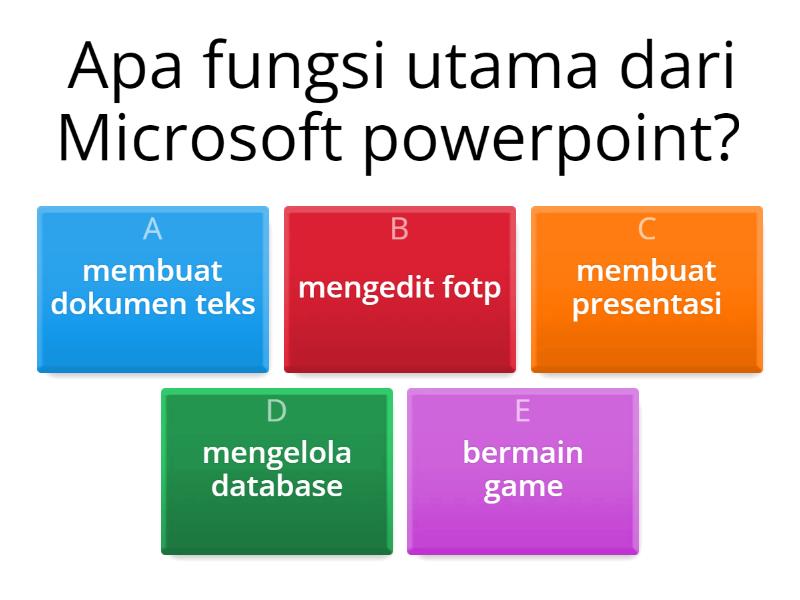 Apa fungsi utama dari Microsoft powerpoint?

A
membuat dokumen teks

B
mengedit fotp

C
membuat presentasi

D
mengelola database

E
bermain game